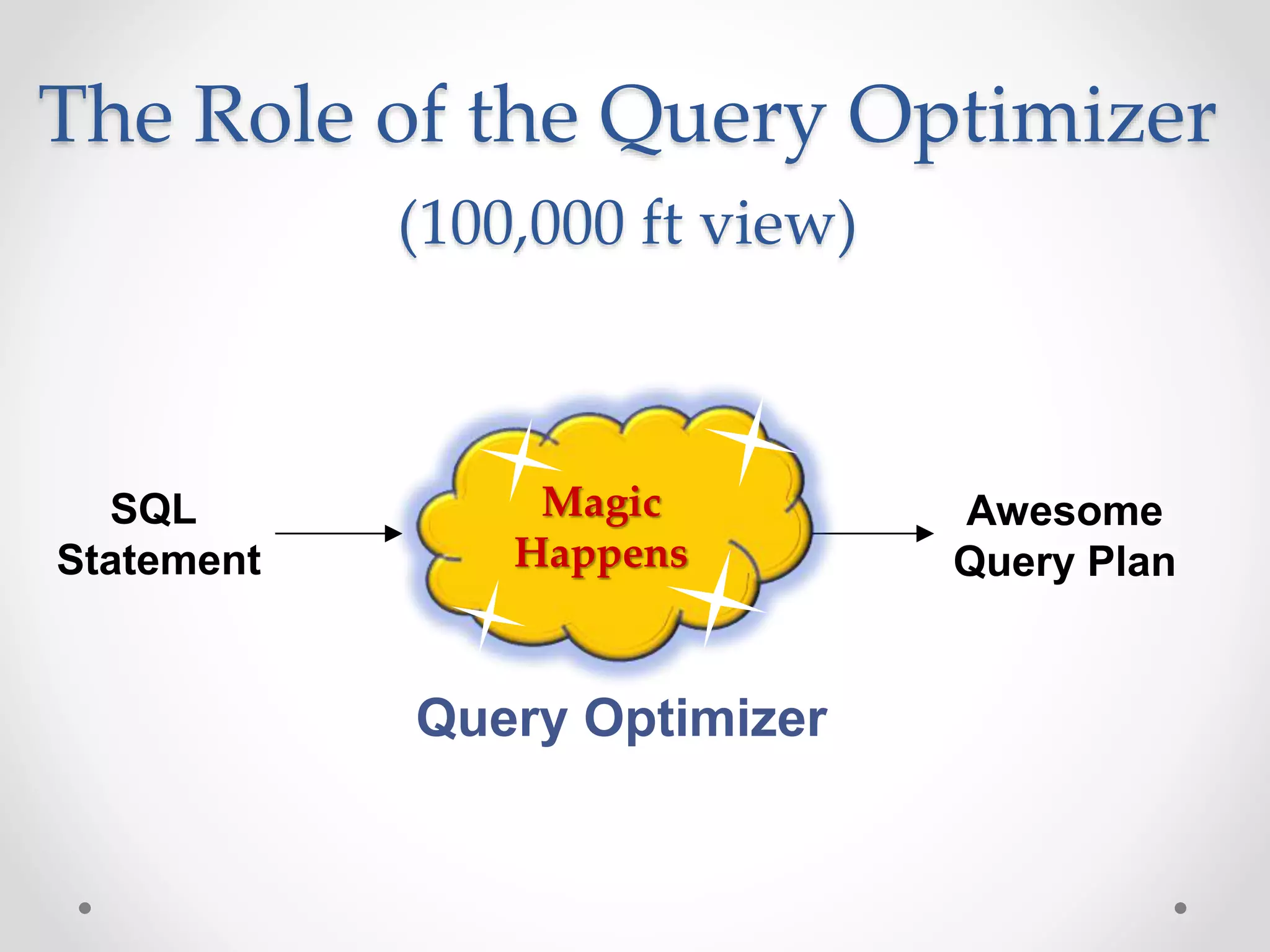 The Role of the Query Optimizer
(100,000 ft view)

SQL Statement

Magic Happens

Awesome Query Plan

Query Optimizer